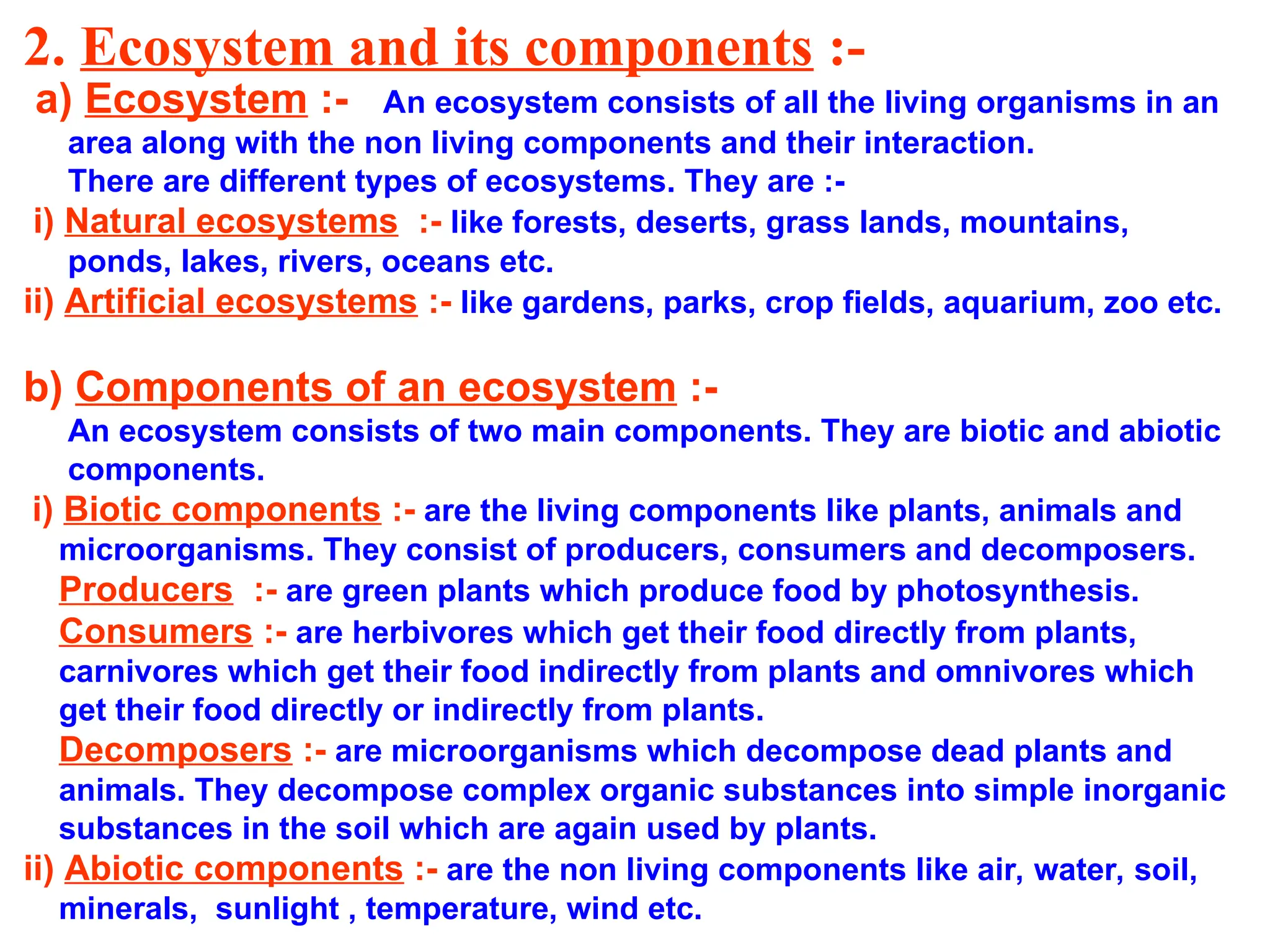 2. Ecosystem and its components :-

a) Ecosystem :- An ecosystem consists of all the living organisms in an area along with the non living components and their interaction.
There are different types of ecosystems. They are :-
i) Natural ecosystems :- like forests, deserts, grass lands, mountains, ponds, lakes, rivers, oceans etc.
ii) Artificial ecosystems :- like gardens, parks, crop fields, aquarium, zoo etc.

b) Components of an ecosystem :-
An ecosystem consists of two main components. They are biotic and abiotic components.
i) Biotic components :- are the living components like plants, animals and microorganisms. They consist of producers, consumers and decomposers.
Producers :- are green plants which produce food by photosynthesis.
Consumers :- are herbivores which get their food directly from plants, carnivores which get their food indirectly from plants and omnivores which get their food directly or indirectly from plants.
Decomposers :- are microorganisms which decompose dead plants and animals. They decompose complex organic substances into simple inorganic substances in the soil which are again used by plants.
ii) Abiotic components :- are the non living components like air, water, soil, minerals, sunlight , temperature, wind etc.